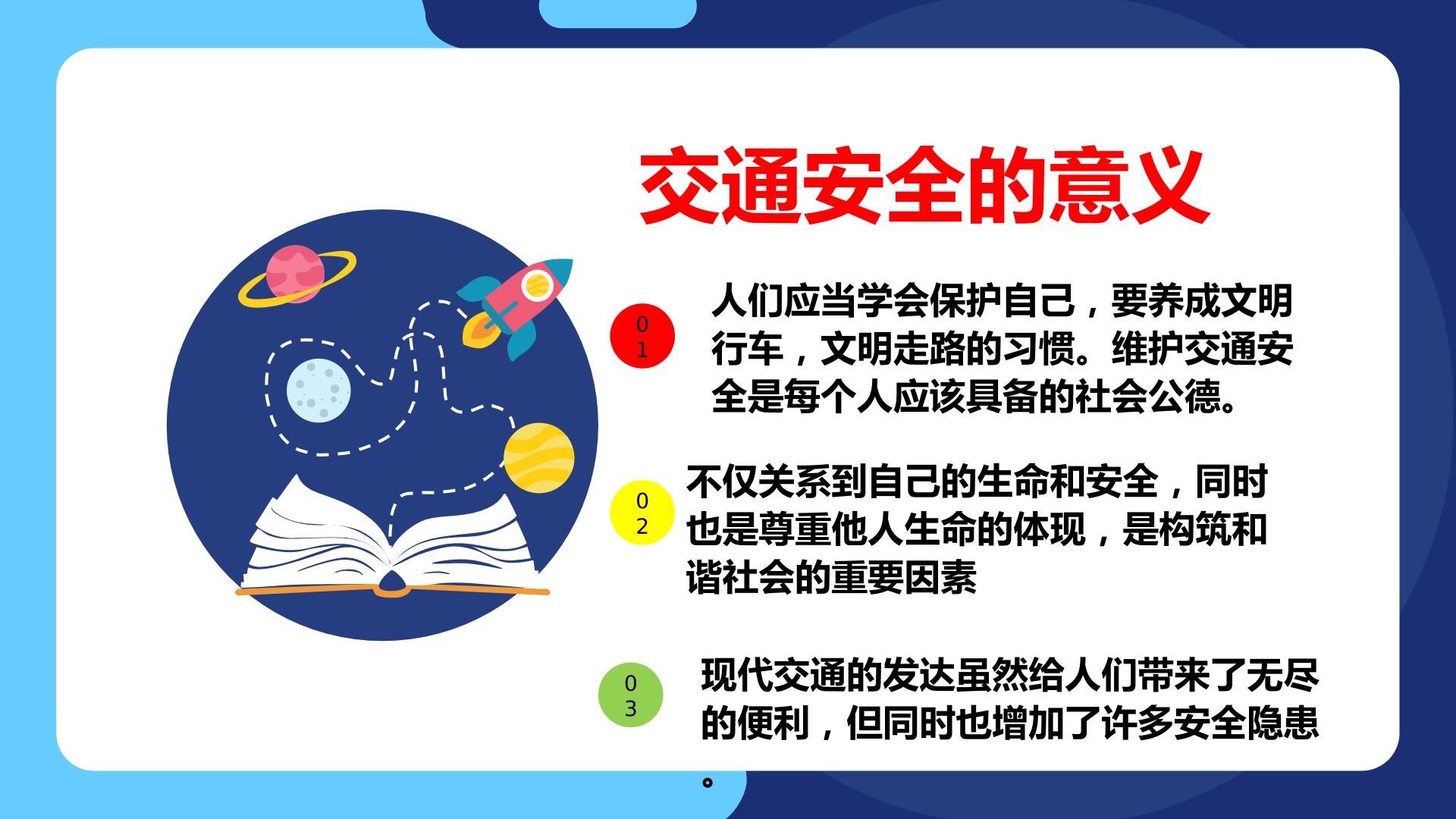 交通安全的意义

01

人们应当学会保护自己，要养成文明行车，文明走路的习惯。维护交通安全是每个人应该具备的社会公德。

02

不仅关系到自己的生命和安全，同时也是尊重他人生命的体现，是构筑和谐社会的重要因素

03

现代交通的发达虽然给人们带来了无尽的便利，但同时也增加了许多安全隐患。